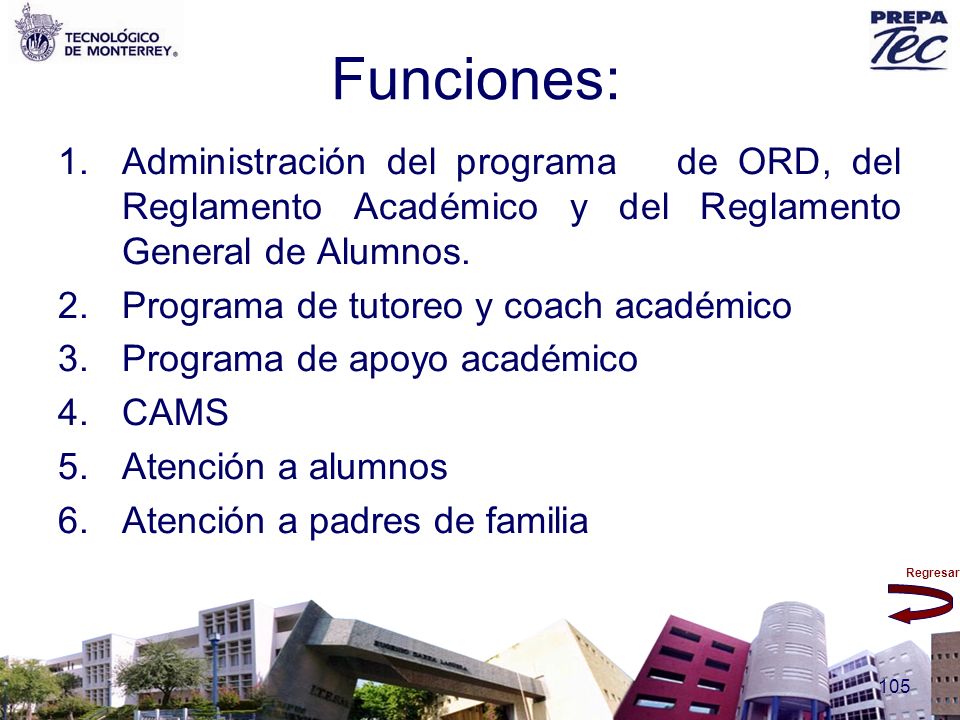 TECNOLÓGICO DE MONTERREY®

PREPA Tec

Funciones:

1. Administración del programa de ORD, del Reglamento Académico y del Reglamento General de Alumnos.
2. Programa de tutoreo y coach académico
3. Programa de apoyo académico
4. CAMS
5. Atención a alumnos
6. Atención a padres de familia

Regresar

105